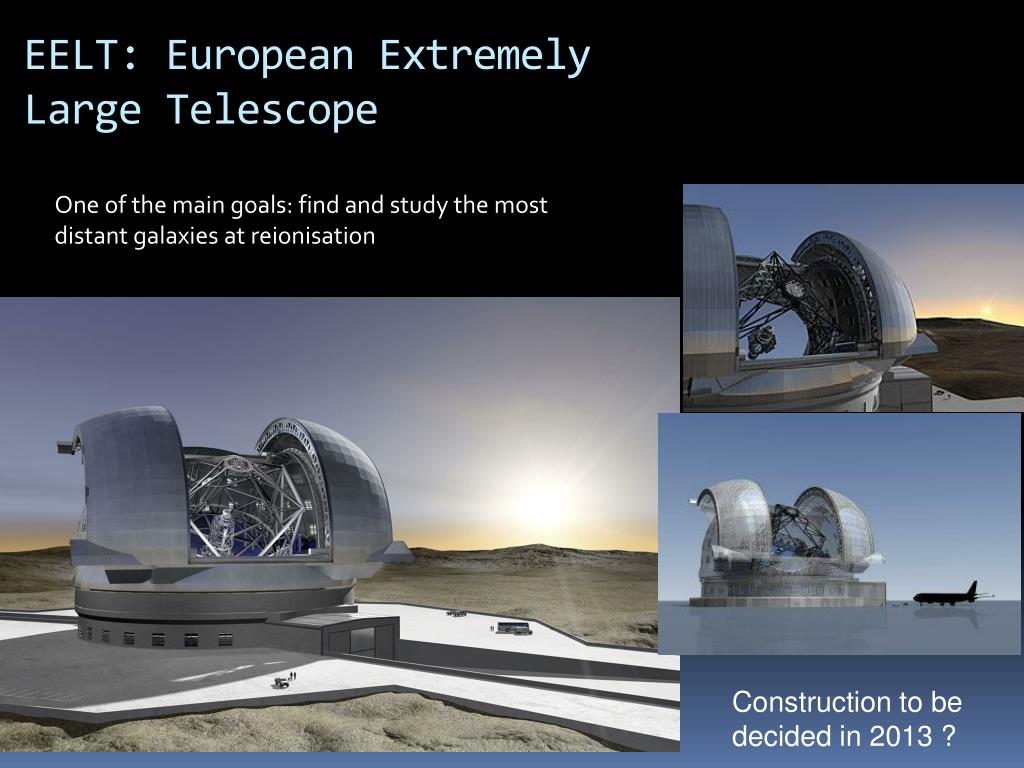 EELT: European Extremely Large Telescope

One of the main goals: find and study the most distant galaxies at reionisation

Construction to be decided in 2013 ?